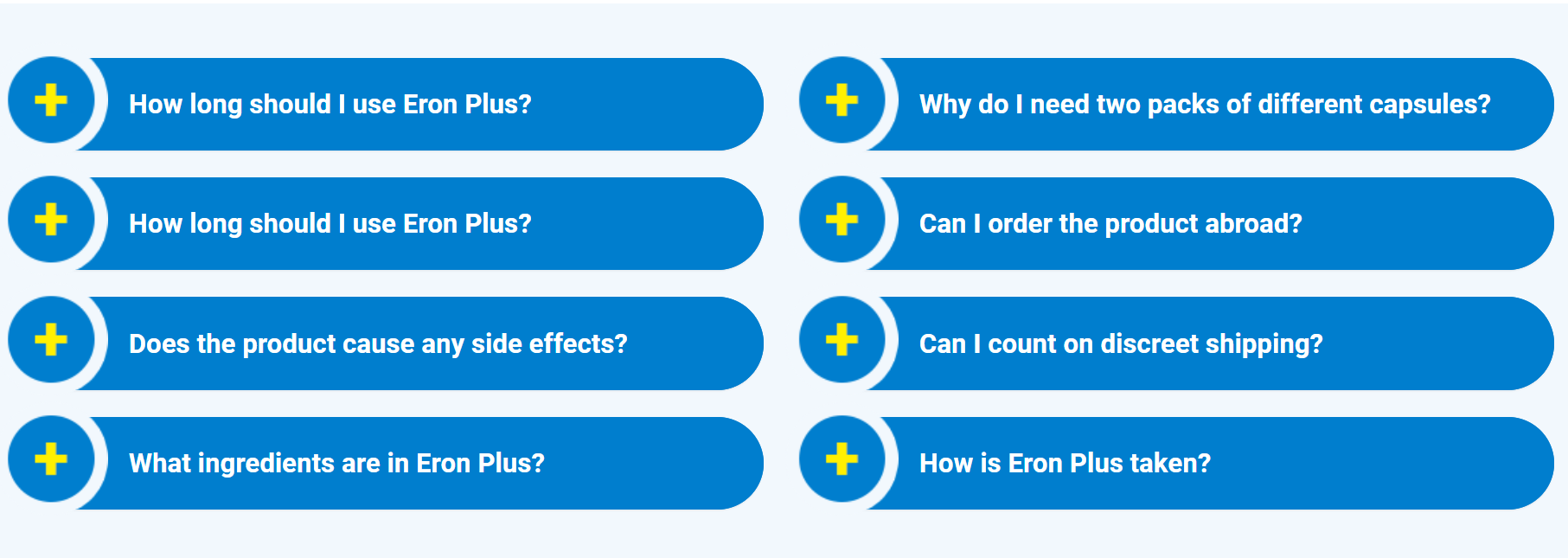 How long should I use Eron Plus?

How long should I use Eron Plus?

Does the product cause any side effects?

What ingredients are in Eron Plus?

Why do I need two packs of different capsules?

Can I order the product abroad?

Can I count on discreet shipping?

How is Eron Plus taken?